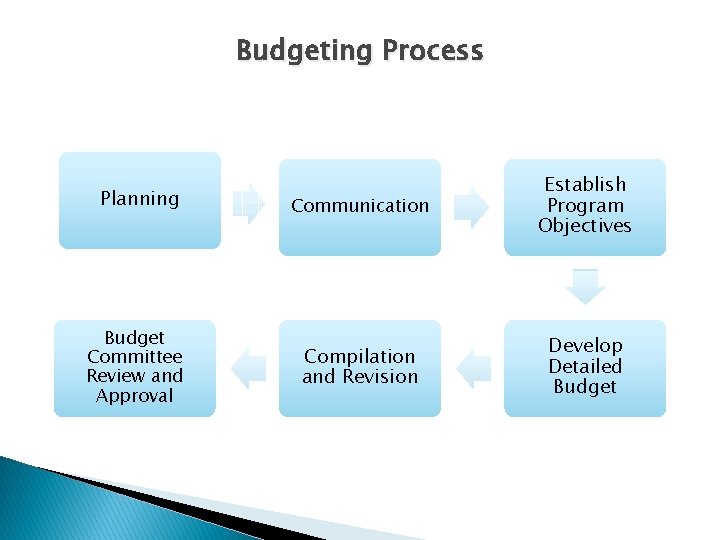 Budgeting Process

Planning

Communication

Establish Program Objectives

Develop Detailed Budget

Compilation and Revision

Budget Committee Review and Approval